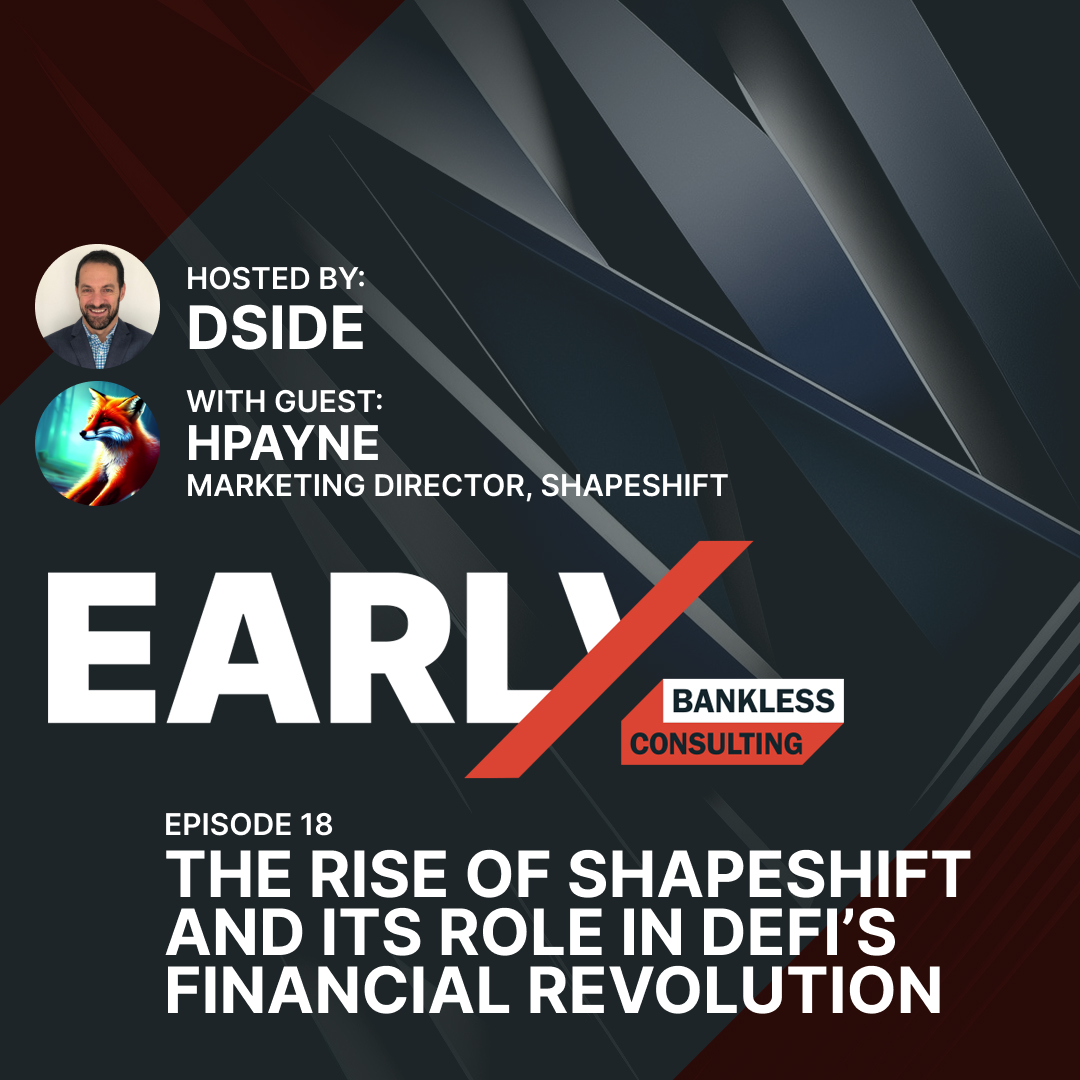 HOSTED BY:
DSIDE

WITH GUEST:
HPAYNE
MARKETING DIRECTOR, SHAPESHIFT

EARLY

BANKLESS
CONSULTING

EPISODE 18
THE RISE OF SHAPESHIFT AND ITS ROLE IN DEFI'S FINANCIAL REVOLUTION